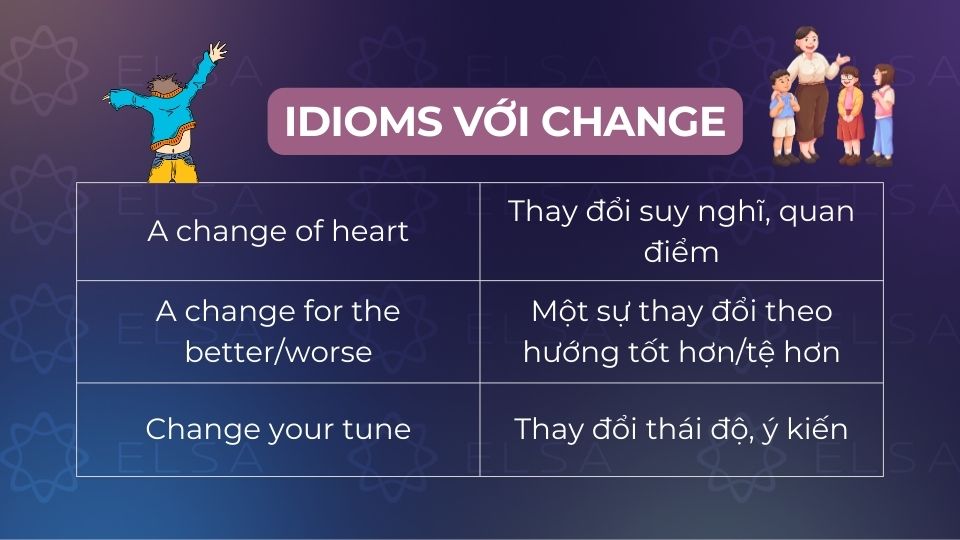 IDIOMS VỚI CHANGE

| A change of heart | Thay đổi suy nghĩ, quan điểm |
|---|---|
| A change for the better/worse | Một sự thay đổi theo hướng tốt hơn/tệ hơn |
| Change your tune | Thay đổi thái độ, ý kiến |

ELSA